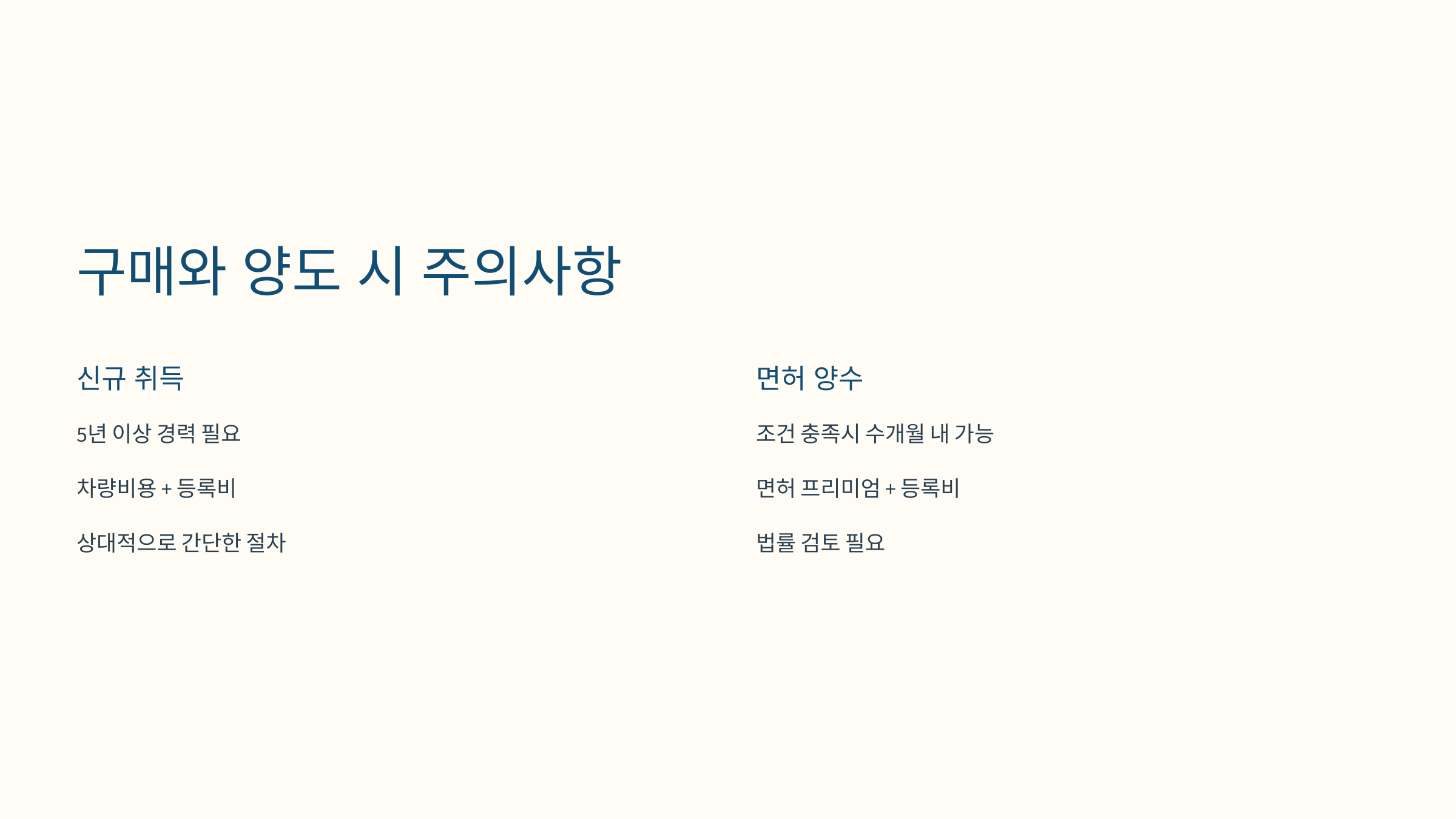 구매와 양도 시 주의사항

신규 취득

5년 이상 경력 필요

차량비용 + 등록비

상대적으로 간단한 절차

면허 양수

조건 충족시 수개월 내 가능

면허 프리미엄 + 등록비

법률 검토 필요